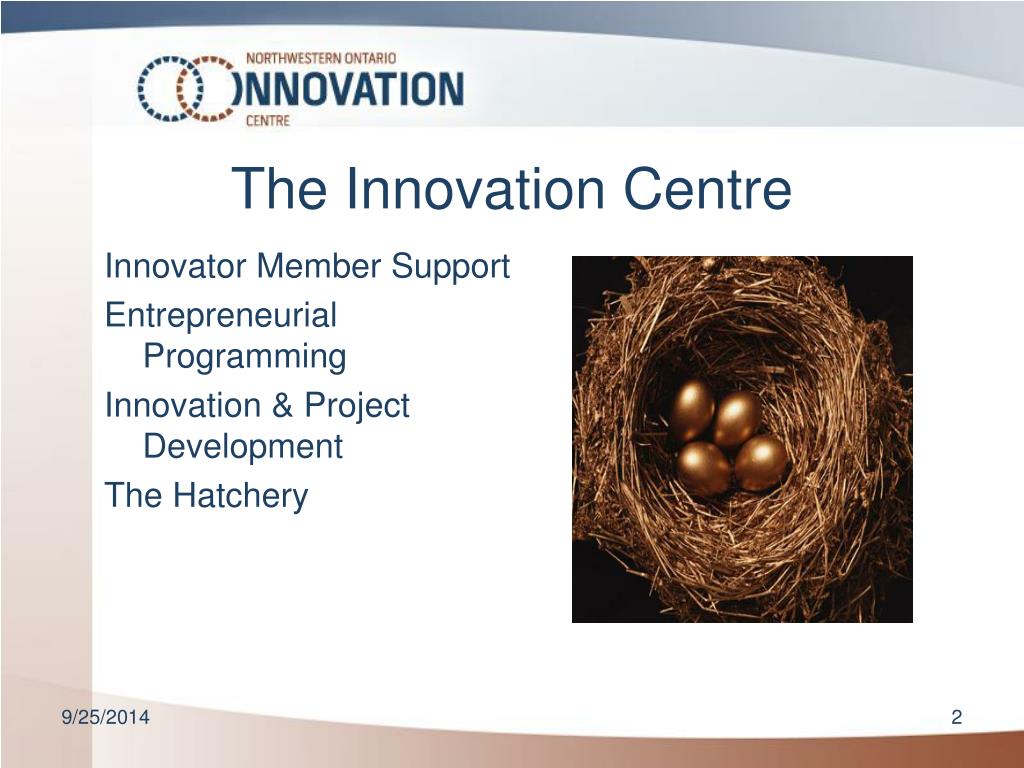 NORTHWESTERN ONTARIO
INNOVATION
CENTRE

The Innovation Centre

Innovator Member Support

Entrepreneurial Programming

Innovation & Project Development

The Hatchery

9/25/2014

2